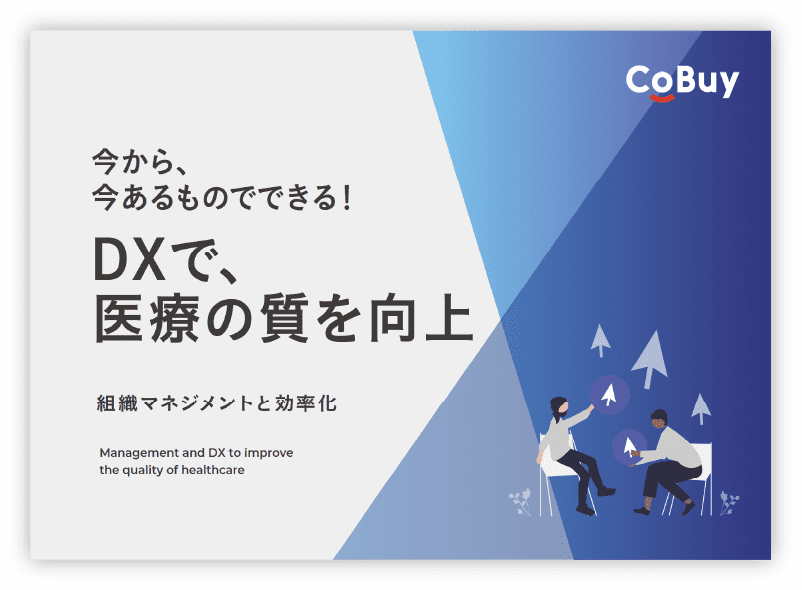 CoBuy

今から、
今あるものでできる!

DXで、
医療の質を向上

組織マネジメントと効率化

Management and DX to improve the quality of healthcare